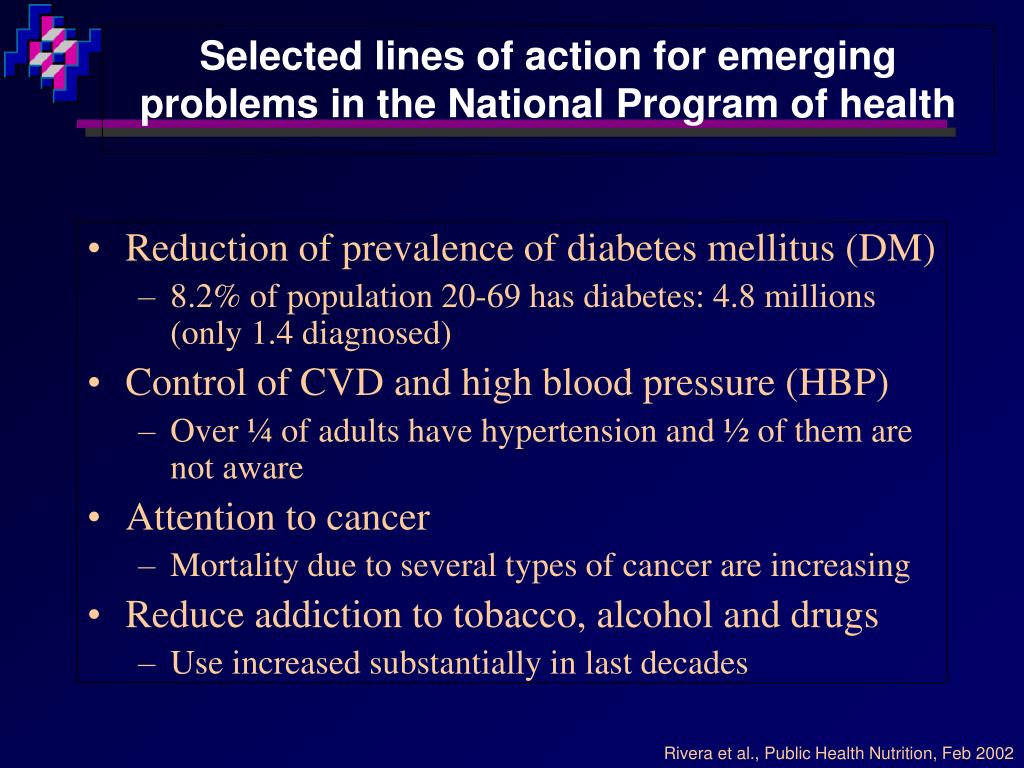 Selected lines of action for emerging problems in the National Program of health

• Reduction of prevalence of diabetes mellitus (DM)
– 8.2% of population 20-69 has diabetes: 4.8 millions (only 1.4 diagnosed)
• Control of CVD and high blood pressure (HBP)
– Over ¼ of adults have hypertension and ½ of them are not aware
• Attention to cancer
– Mortality due to several types of cancer are increasing
• Reduce addiction to tobacco, alcohol and drugs
– Use increased substantially in last decades

Rivera et al., Public Health Nutrition, Feb 2002